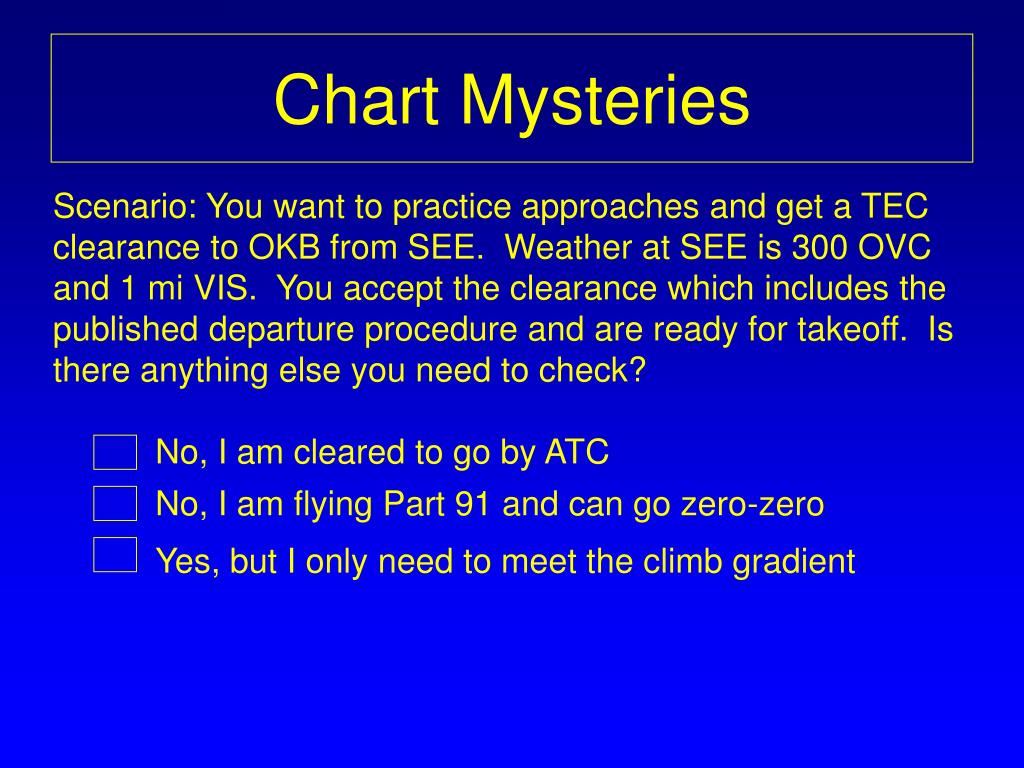 Chart Mysteries

Scenario: You want to practice approaches and get a TEC clearance to OKB from SEE. Weather at SEE is 300 OVC and 1 mi VIS. You accept the clearance which includes the published departure procedure and are ready for takeoff. Is there anything else you need to check?

No, I am cleared to go by ATC

No, I am flying Part 91 and can go zero-zero

Yes, but I only need to meet the climb gradient